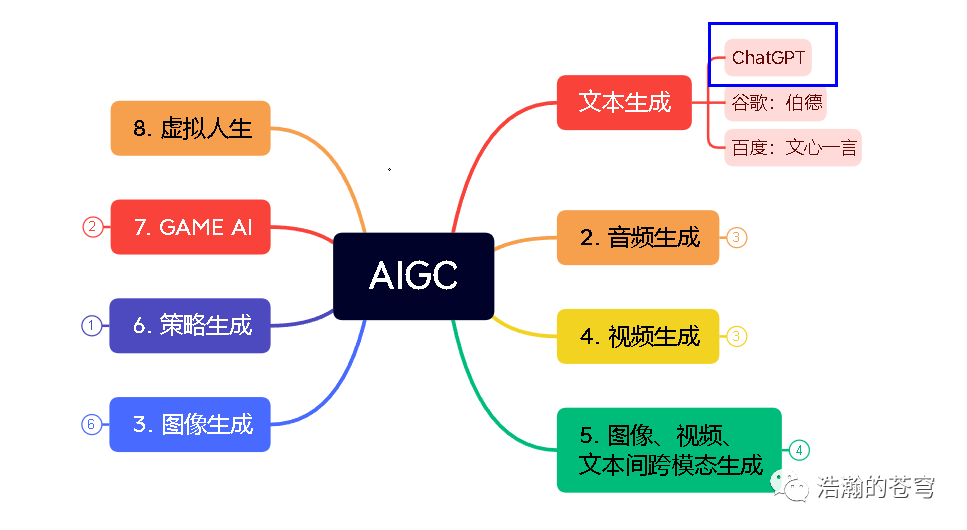 AIGC

文本生成
ChatGPT
谷歌：伯德
百度：文心一言

2. 音频生成
3

4. 视频生成
3

5. 图像、视频、文本间跨模态生成
4

8. 虚拟人生

2
7. GAME AI

1
6. 策略生成

6
3. 图像生成

浩瀚的苍穹